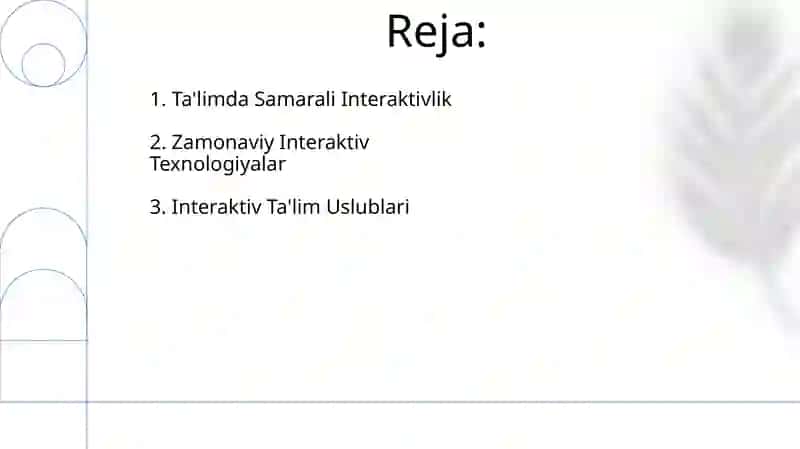 Reja:

1. Ta'limda Samarali Interaktivlik

2. Zamonaviy Interaktiv Texnologiyalar

3. Interaktiv Ta'lim Uslublari